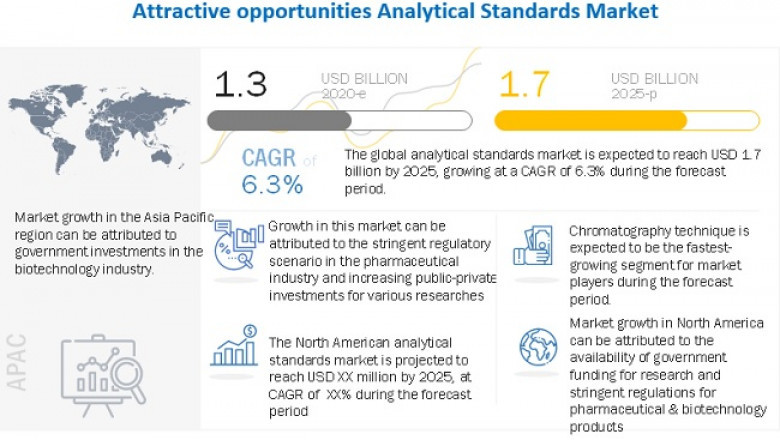 Attractive opportunities Analytical Standards Market

1.3 USD BILLION 2020-e

1.7 USD BILLION 2025-p

CAGR of 6.3%

The global analytical standards market is expected to reach USD 1.7 billion by 2025, growing at a CAGR of 6.3% during the forecast period.

Market growth in the Asia Pacific region can be attributed to government investments in the biotechnology industry.

APAC

Growth in this market can be attributed to the stringent regulatory scenario in the pharmaceutical industry and increasing public-private investments for various researches

The North American analytical standards market is projected to reach USD XX million by 2025, at CAGR of XX% during the forecast period

Chromatography technique is expected to be the fastest-growing segment for market players during the forecast period.

Market growth in North America can be attributed to the availability of government funding for research and stringent regulations for pharmaceutical & biotechnology products